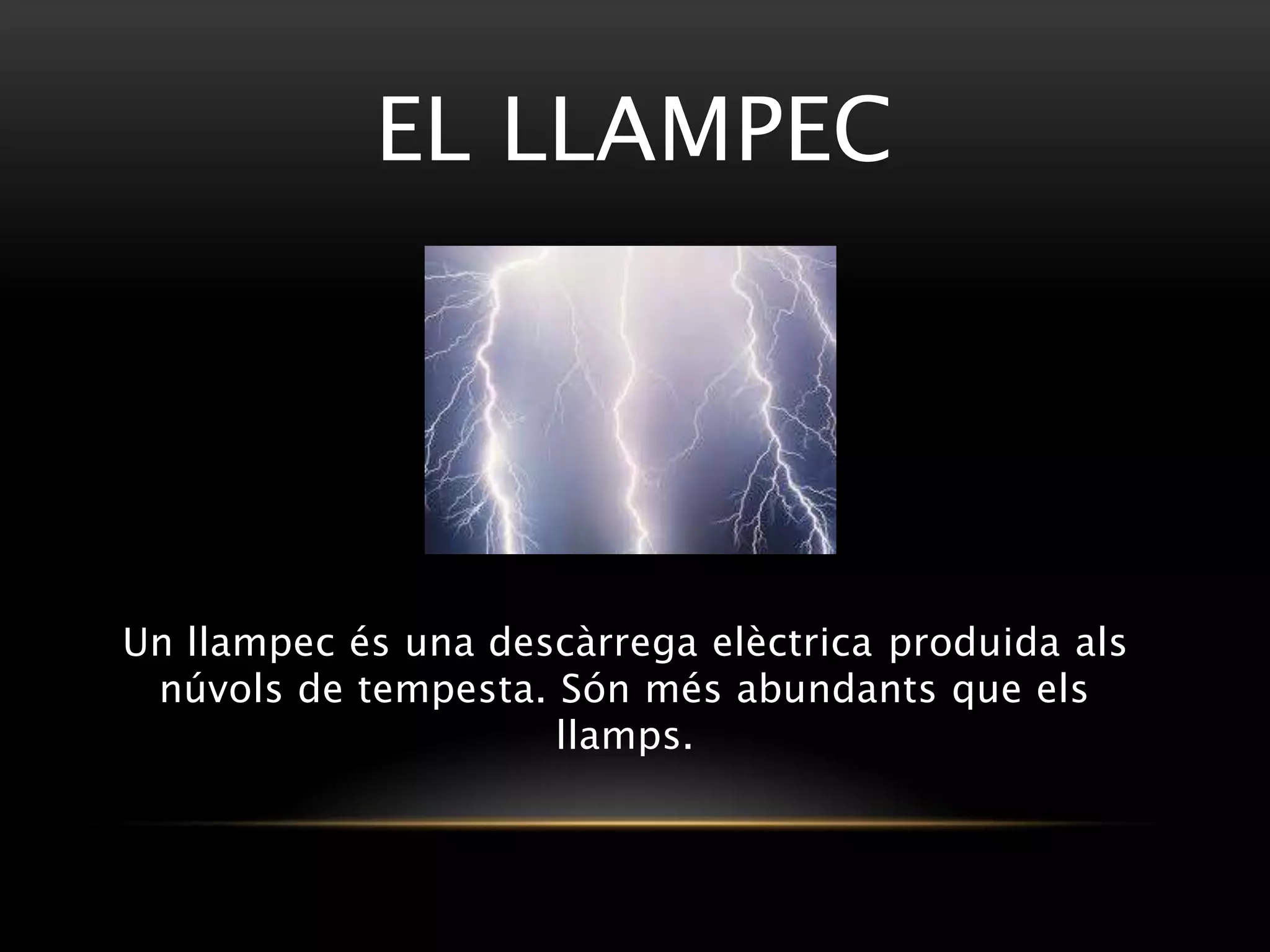 EL LLAMPEC

Un llampec és una descàrrega elèctrica produida als núvols de tempesta. Són més abundants que els llamps.